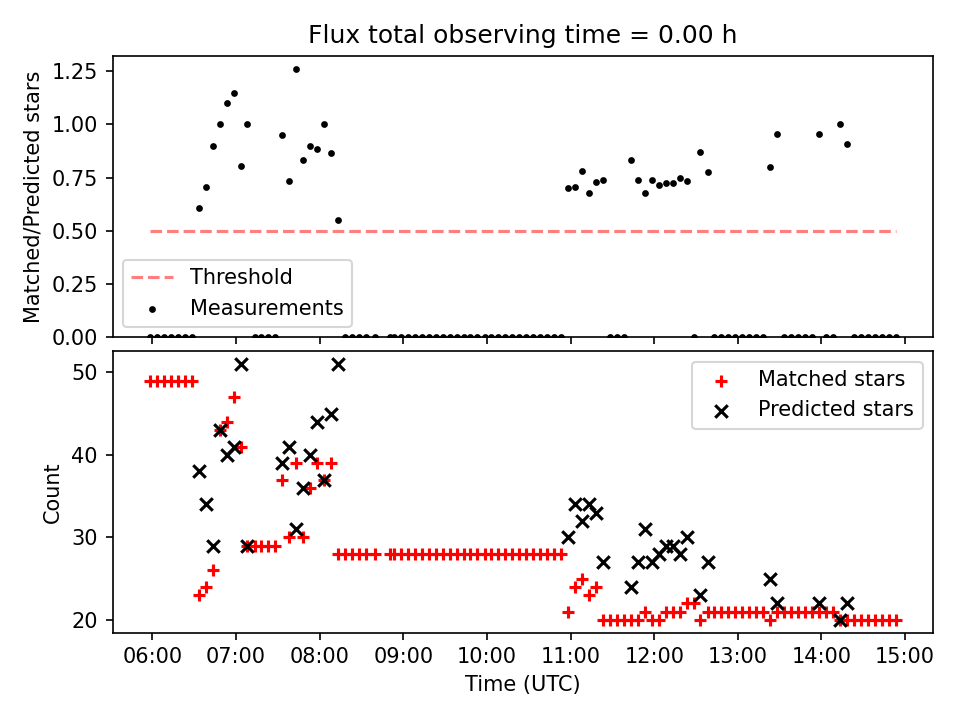 Flux total observing time = 0.00 h

Matched/Predicted stars

1.25
1.00
0.75
0.50
0.25
0.00

Threshold
Measurements

Count

50
40
30
20

Matched stars
Predicted stars

06:00 07:00 08:00 09:00 10:00 11:00 12:00 13:00 14:00 15:00

Time (UTC)